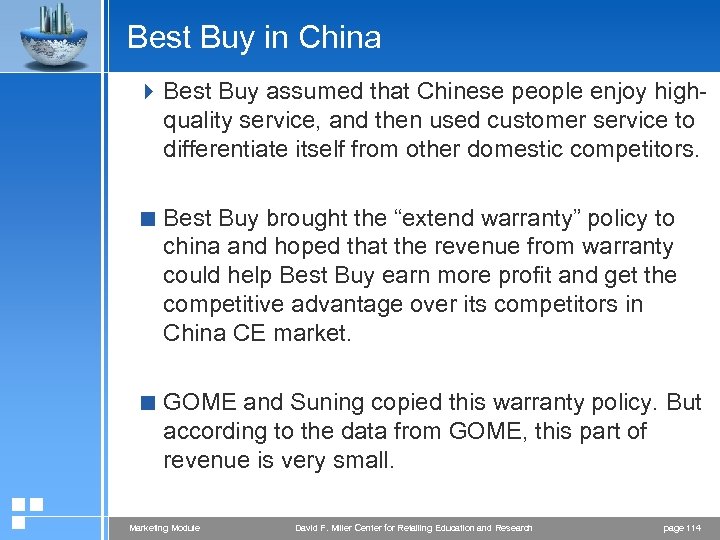 Best Buy in China

Best Buy assumed that Chinese people enjoy high-quality service, and then used customer service to differentiate itself from other domestic competitors.

Best Buy brought the “extend warranty” policy to china and hoped that the revenue from warranty could help Best Buy earn more profit and get the competitive advantage over its competitors in China CE market.

GOME and Suning copied this warranty policy. But according to the data from GOME, this part of revenue is very small.

Marketing Module David F. Miller Center for Retailing Education and Research page 114